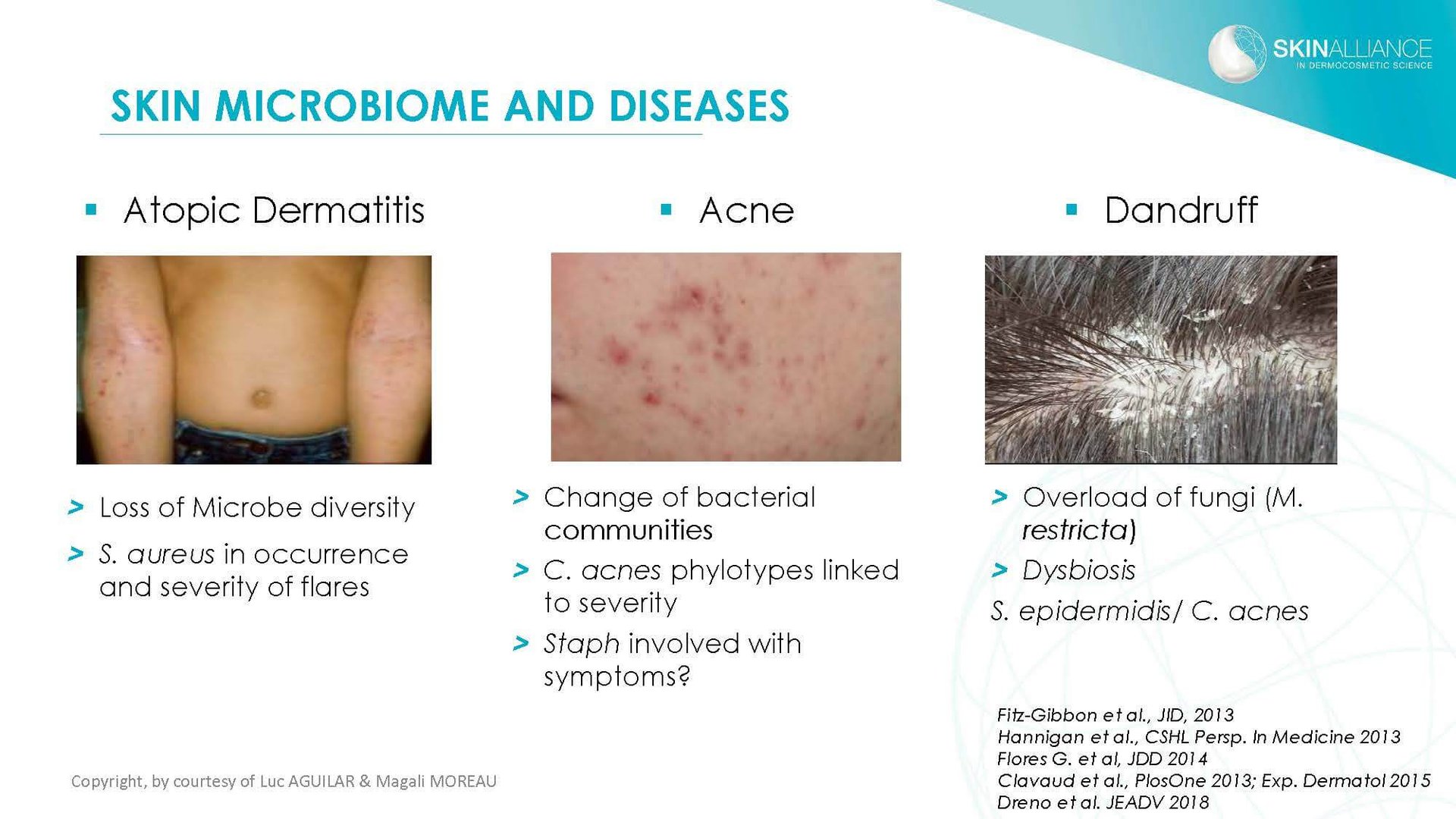 SKINALLIANCE
IN DERMOCOSMETIC SCIENCE

SKIN MICROBIOME AND DISEASES

▪ Atopic Dermatitis

> Loss of Microbe diversity

> S. aureus in occurrence and severity of flares

▪ Acne

> Change of bacterial communities

> C. acnes phylotypes linked to severity

> Staph involved with symptoms?

▪ Dandruff

> Overload of fungi (M. restricta)

> Dysbiosis

S. epidermidis/ C. acnes

Fitz-Gibbon et al., JID, 2013
Hannigan et al., CSHL Persp. In Medicine 2013
Flores G. et al, JDD 2014
Clavaud et al., PlosOne 2013; Exp. Dermatol 2015
Dreno et al. JEADV 2018

Copyright, by courtesy of Luc AGUILAR & Magali MOREAU